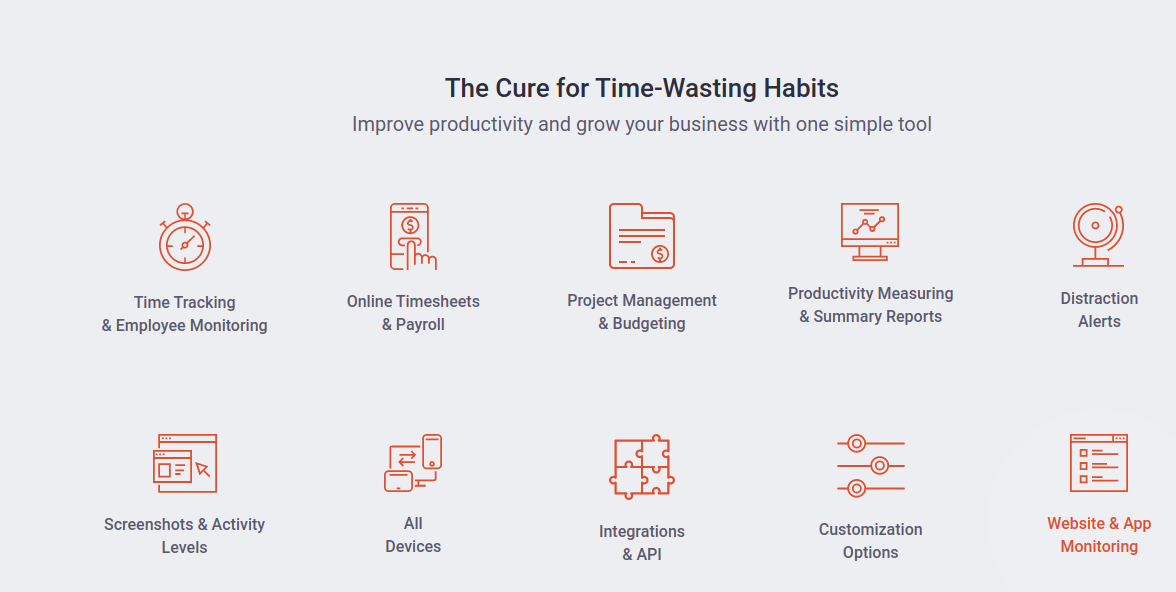 The Cure for Time-Wasting Habits

Improve productivity and grow your business with one simple tool

Time Tracking & Employee Monitoring

Online Timesheets & Payroll

Project Management & Budgeting

Productivity Measuring & Summary Reports

Distraction Alerts

Screenshots & Activity Levels

All Devices

Integrations & API

Customization Options

Website & App Monitoring